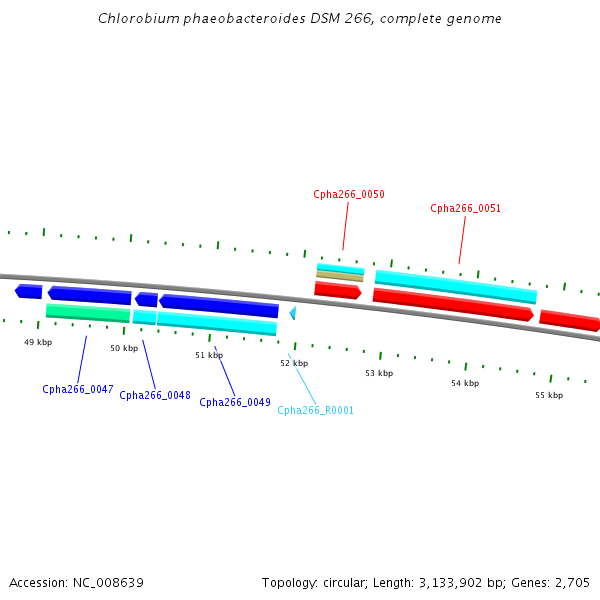 Chlorobium phaeobacteroides DSM 266, complete genome

Cpha266_0050

Cpha266_0051

49 kbp

50 kbp

51 kbp

52 kbp

53 kbp

54 kbp

55 kbp

Cpha266_0047

Cpha266_0048

Cpha266_0049

Cpha266_R0001

Accession: NC_008639

Topology: circular; Length: 3,133,902 bp; Genes: 2,705